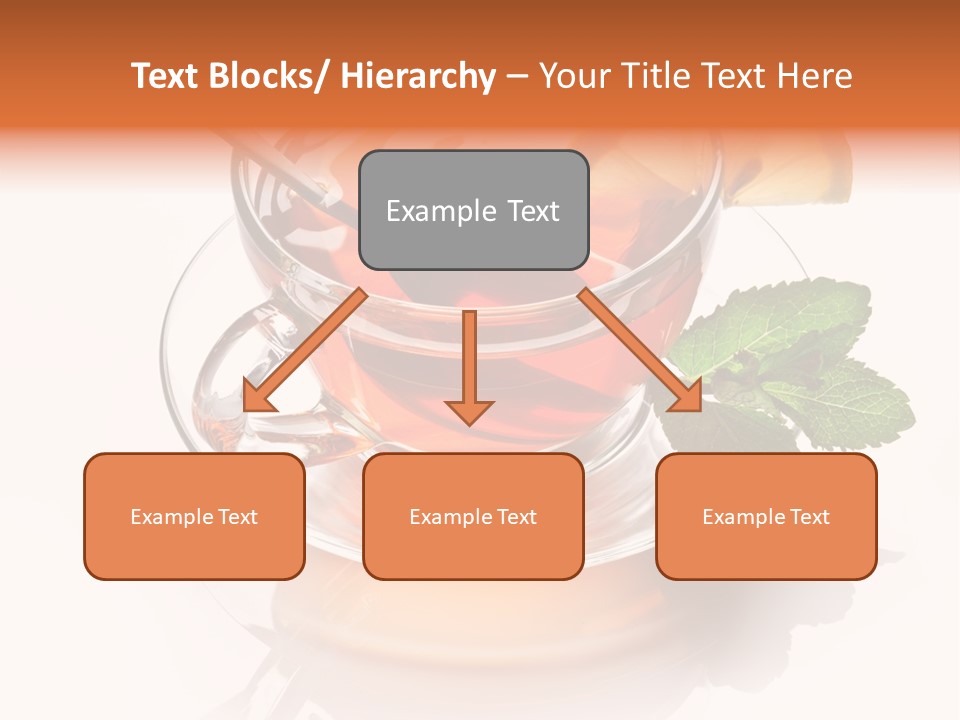 Text Blocks/ Hierarchy – Your Title Text Here

Example Text

Example Text

Example Text

Example Text